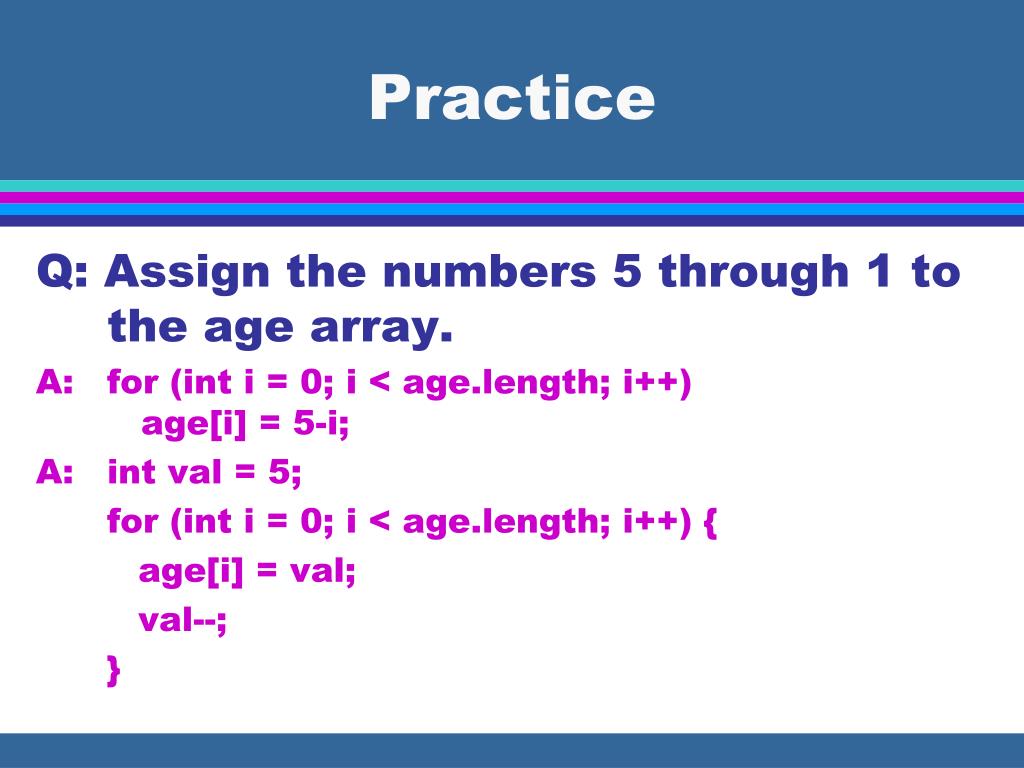 Practice

Q: Assign the numbers 5 through 1 to the age array.

A: for (int i = 0; i < age.length; i++)
age[i] = 5-i;

A: int val = 5;
for (int i = 0; i < age.length; i++) {
age[i] = val;
val--;
}